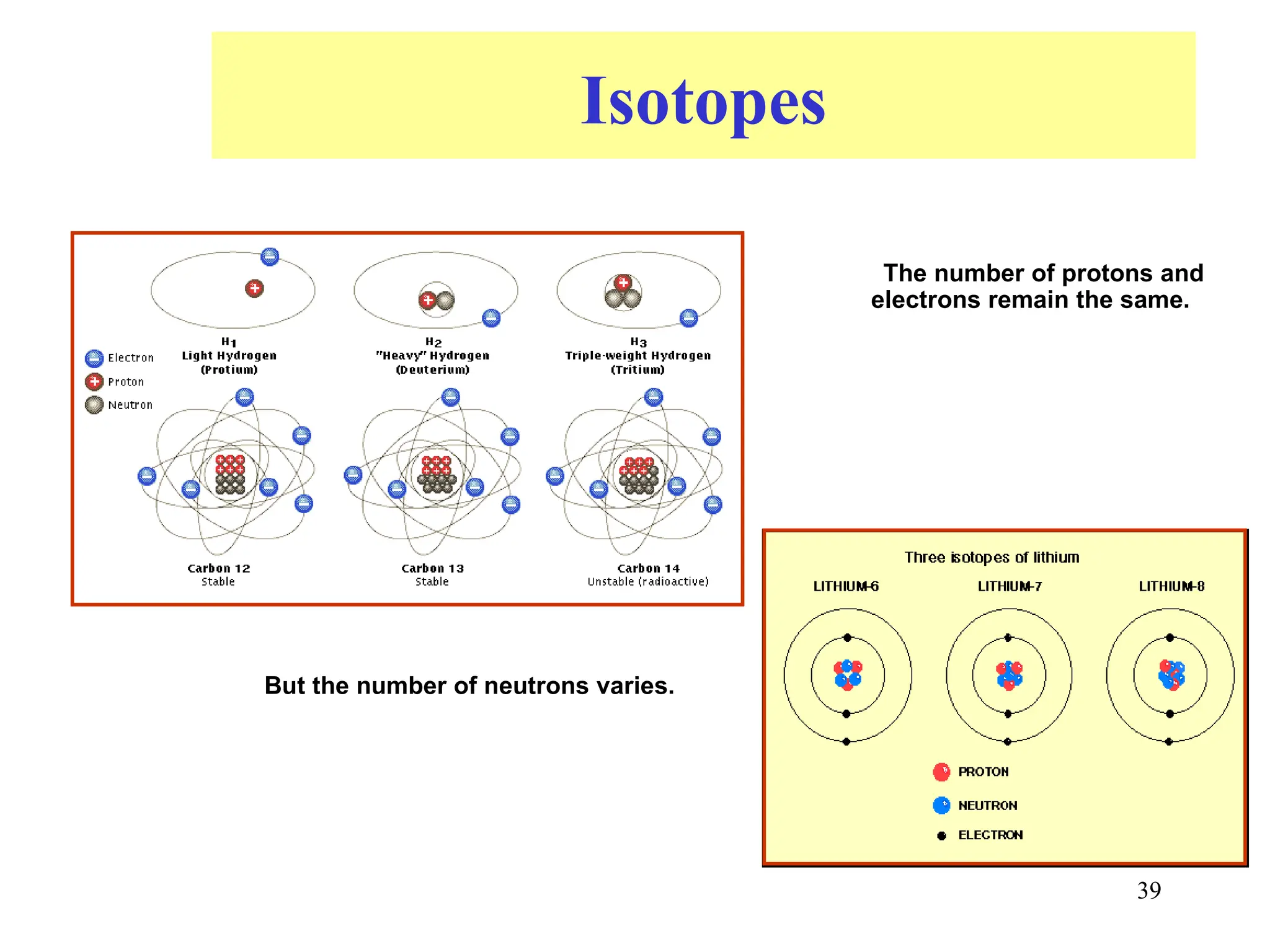 Isotopes

Electron
Proton
Neutron

$H_1$
Light Hydrogen
(Protium)

$H_2$
"Heavy" Hydrogen
(Deuterium)

$H_3$
Triple-weight Hydrogen
(Tritium)

Carbon 12
Stable

Carbon 13
Stable

Carbon 14
Unstable (radioactive)

The number of protons and electrons remain the same.

But the number of neutrons varies.

Three isotopes of lithium

LITHIUM-6

LITHIUM-7

LITHIUM-8

PROTON

NEUTRON

ELECTRON

39